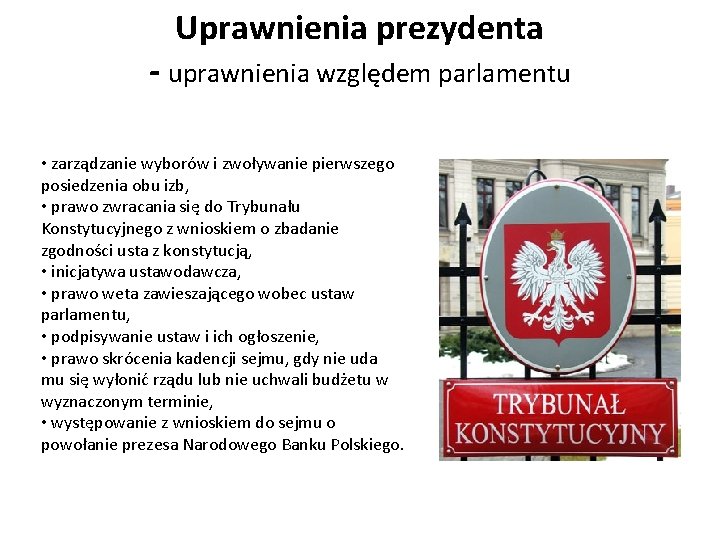 Uprawnienia prezydenta
- uprawnienia względem parlamentu

• zarządzanie wyborów i zwoływanie pierwszego posiedzenia obu izb,
• prawo zwracania się do Trybunału Konstytucyjnego z wnioskiem o zbadanie zgodności usta z konstytucją,
• inicjatywa ustawodawcza,
• prawo weta zawieszającego wobec ustaw parlamentu,
• podpisywanie ustaw i ich ogłoszenie,
• prawo skrócenia kadencji sejmu, gdy nie uda mu się wyłonić rządu lub nie uchwali budżetu w wyznaczonym terminie,
• występowanie z wnioskiem do sejmu o powołanie prezesa Narodowego Banku Polskiego.

TRYBUNAŁ KONSTYTUCYJNY